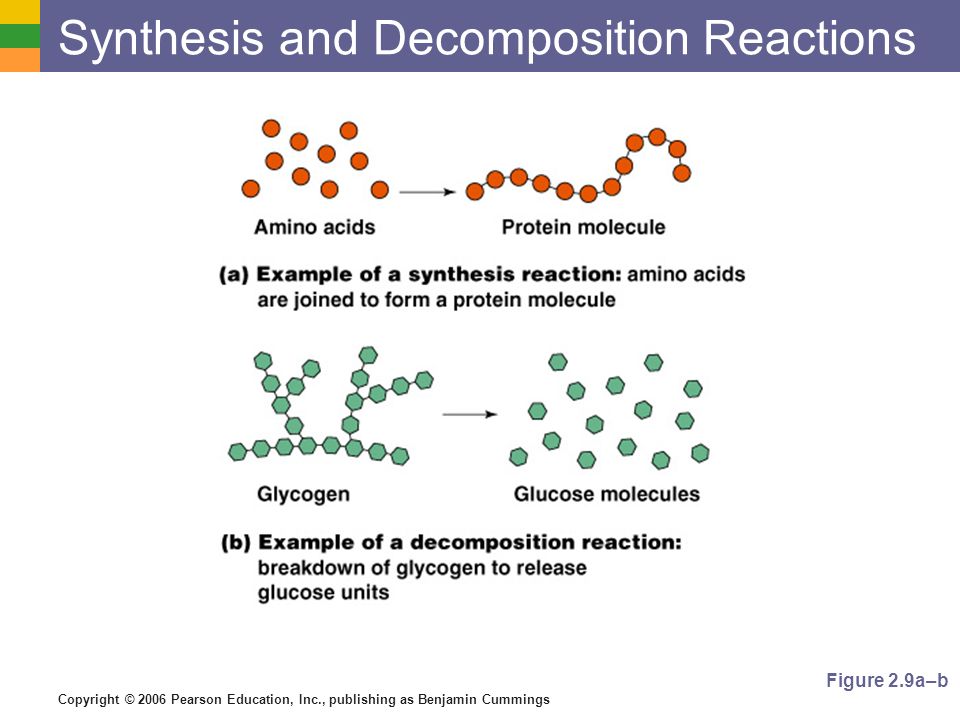 Synthesis and Decomposition Reactions

Amino acids

Protein molecule

(a) Example of a synthesis reaction: amino acids are joined to form a protein molecule

Glycogen

Glucose molecules

(b) Example of a decomposition reaction: breakdown of glycogen to release glucose units

Figure 2.9a–b

Copyright © 2006 Pearson Education, Inc., publishing as Benjamin Cummings